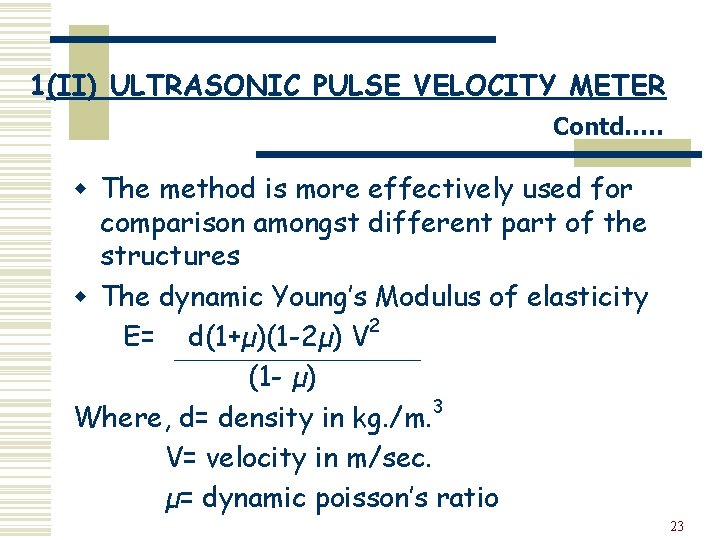 1(II) ULTRASONIC PULSE VELOCITY METER

Contd.....

- The method is more effectively used for comparison amongst different part of the structures
- The dynamic Young's Modulus of elasticity

$E= \frac{d(1+\mu)(1-2\mu) V^2}{(1- \mu)}$

Where, d= density in kg./m.$^3$

V= velocity in m/sec.

$\mu$= dynamic poisson's ratio

23